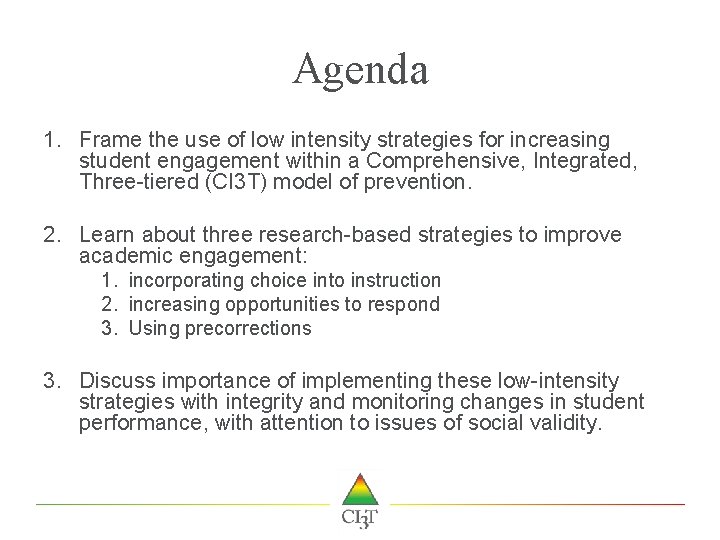 Agenda

1. Frame the use of low intensity strategies for increasing student engagement within a Comprehensive, Integrated, Three-tiered (CI3T) model of prevention.

2. Learn about three research-based strategies to improve academic engagement:
   1. incorporating choice into instruction
   2. increasing opportunities to respond
   3. Using precorrections

3. Discuss importance of implementing these low-intensity strategies with integrity and monitoring changes in student performance, with attention to issues of social validity.

CI3T